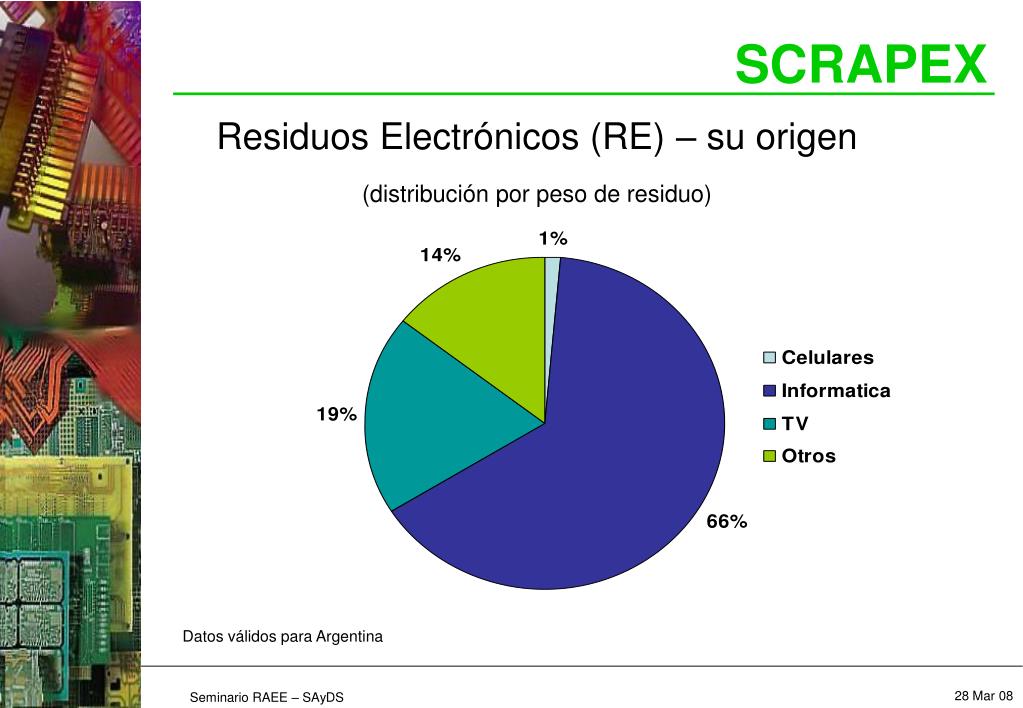 SCRAPEX

Residuos Electrónicos (RE) – su origen

(distribución por peso de residuo)

1%
14%
19%
66%

Celulares
Informatica
TV
Otros

Datos válidos para Argentina

Seminario RAEE – SAyDS

28 Mar 08